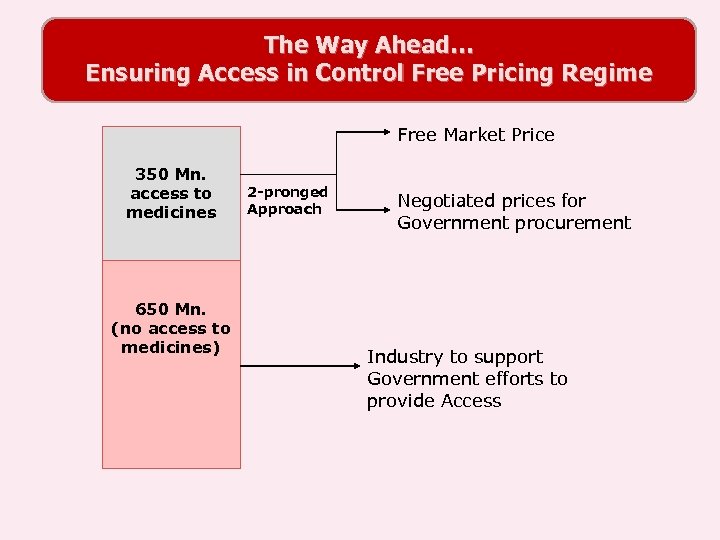 The Way Ahead…
Ensuring Access in Control Free Pricing Regime

350 Mn.
access to
medicines

2-pronged
Approach

Free Market Price

Negotiated prices for
Government procurement

650 Mn.
(no access to
medicines)

Industry to support
Government efforts to
provide Access